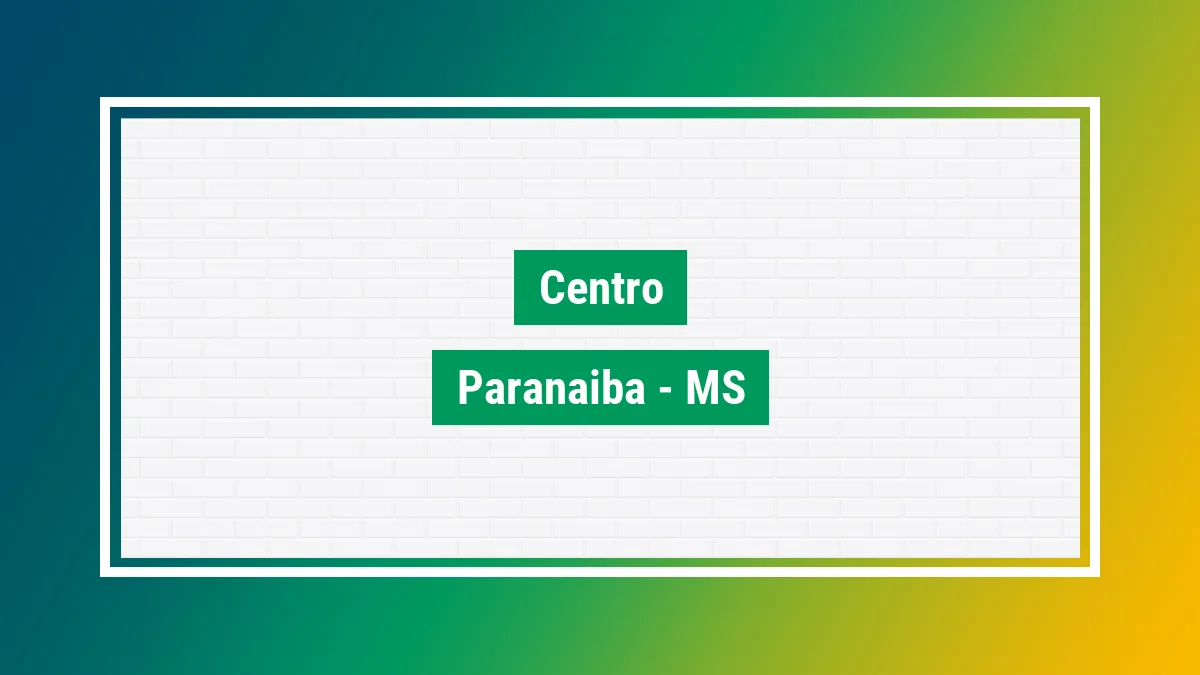 Centro

Paranaiba - MS